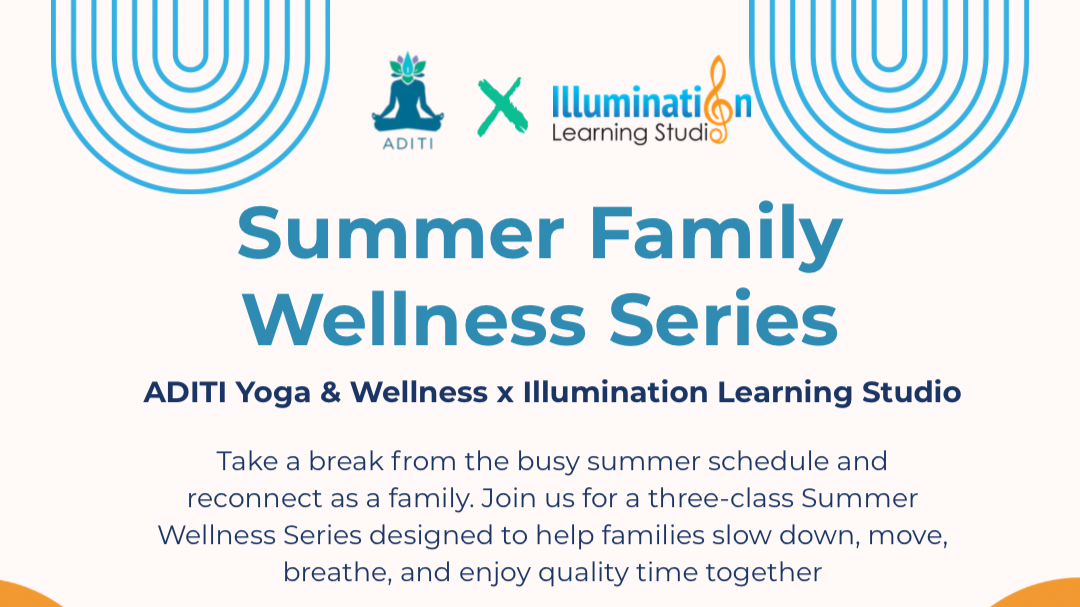 ADITI

X

Illumination
Learning Studio

Summer Family Wellness Series

ADITI Yoga & Wellness x Illumination Learning Studio

Take a break from the busy summer schedule and reconnect as a family. Join us for a three-class Summer Wellness Series designed to help families slow down, move, breathe, and enjoy quality time together